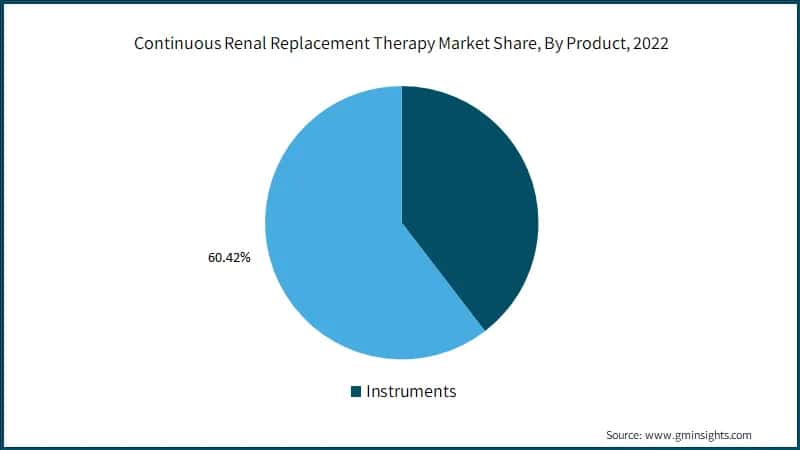 Continuous Renal Replacement Therapy Market Share, By Product, 2022

60.42%

Instruments

Source: www.gminsights.com